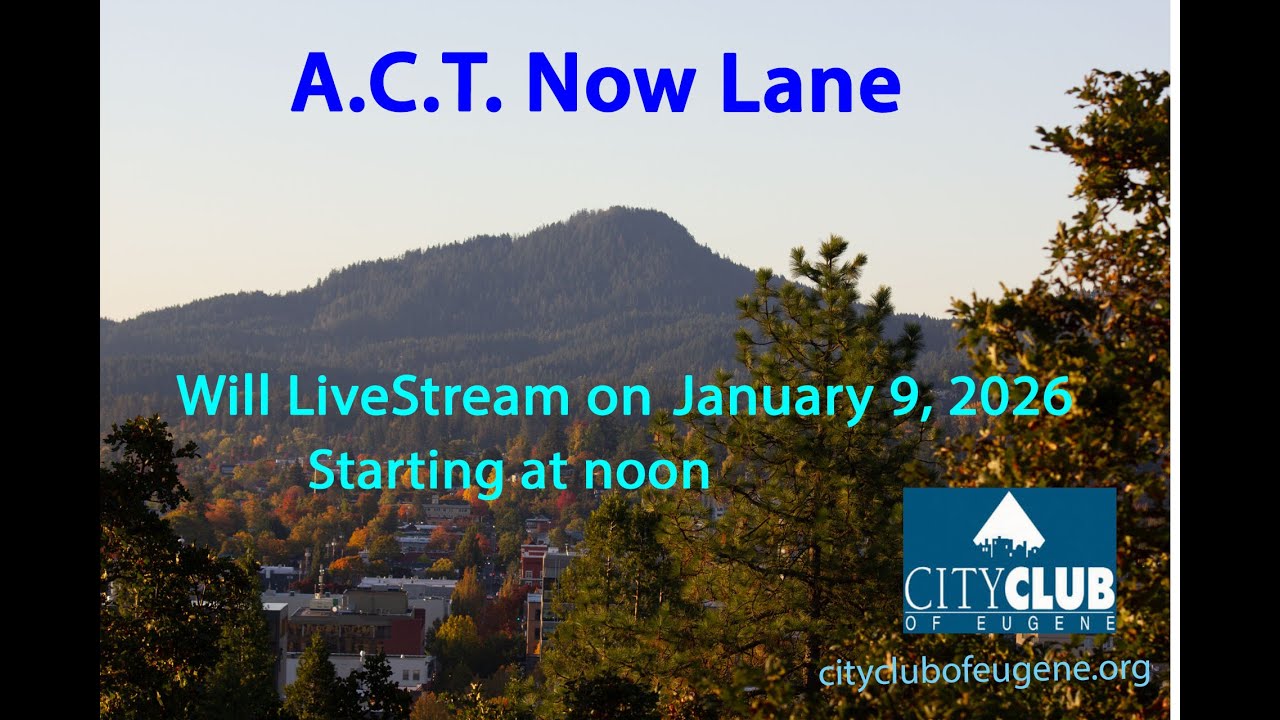 A.C.T. Now Lane

Will LiveStream on January 9, 2026
Starting at noon

CITYCLUB
OF EUGENE

cityclubofeugene.org